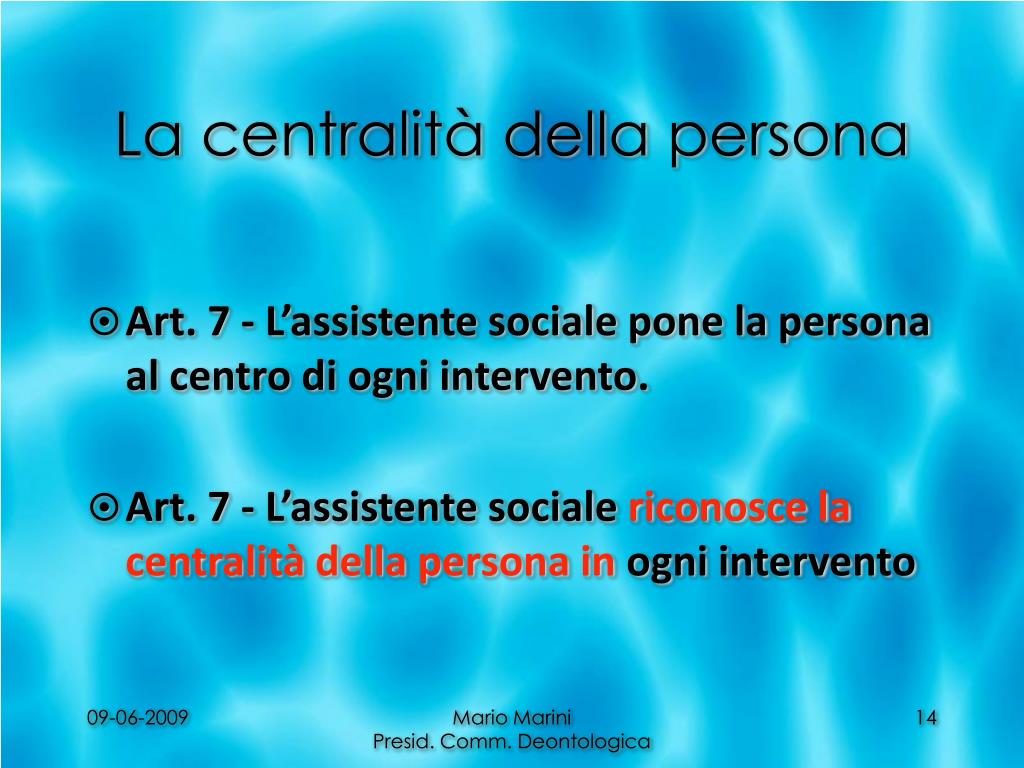 La centralità della persona

Art. 7 - L’assistente sociale pone la persona al centro di ogni intervento.

Art. 7 - L’assistente sociale riconosce la centralità della persona in ogni intervento

09-06-2009

Mario Marini
Presid. Comm. Deontologica

14